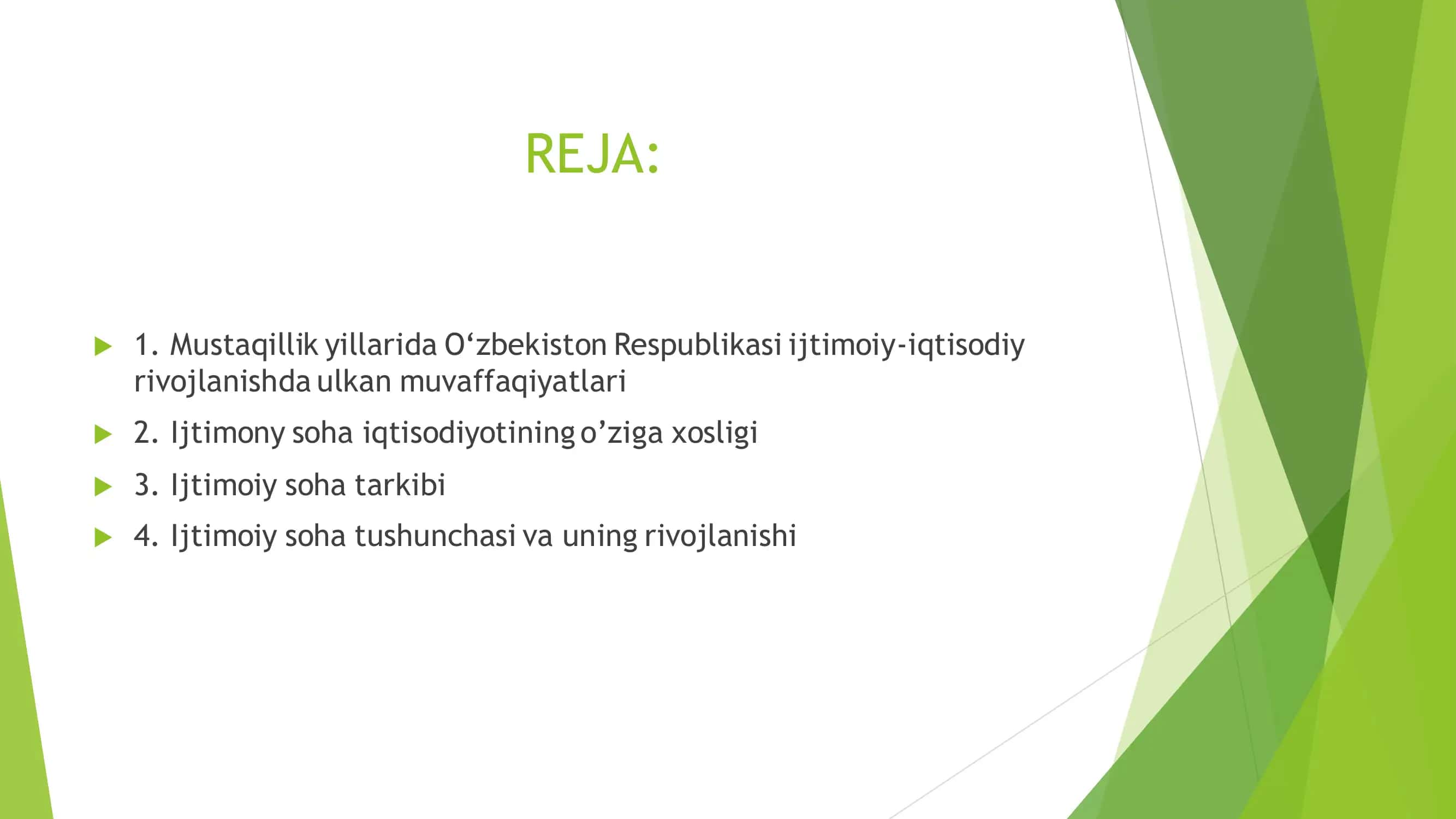 REJA:

1. Mustaqillik yillarida O‘zbekiston Respublikasi ijtimoiy-iqtisodiy rivojlanishda ulkan muvaffaqiyatlari

2. Ijtimony soha iqtisodiyotining o’ziga xosligi

3. Ijtimoiy soha tarkibi

4. Ijtimoiy soha tushunchasi va uning rivojlanishi